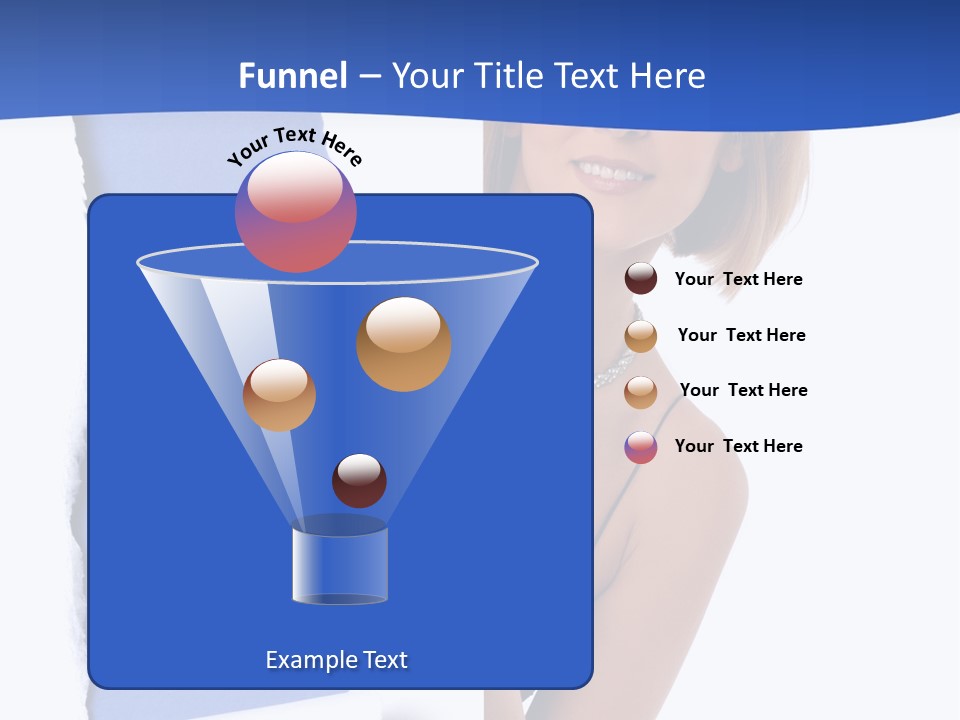 Funnel – Your Title Text Here

Your Text Here

Example Text

Your Text Here

Your Text Here

Your Text Here

Your Text Here